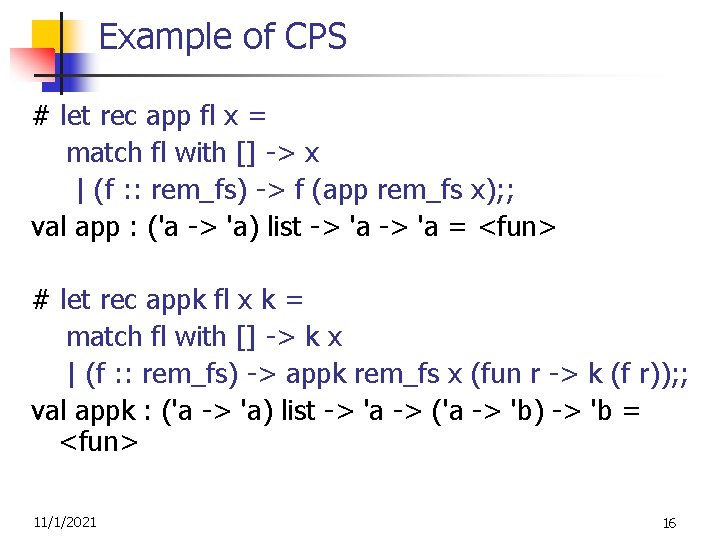 Example of CPS

# let rec app fl x =
match fl with [] -> x
| (f :: rem_fs) -> f (app rem_fs x);;
val app : ('a -> 'a) list -> 'a -> 'a = <fun>

# let rec appk fl x k =
match fl with [] -> k x
| (f :: rem_fs) -> appk rem_fs x (fun r -> k (f r));;
val appk : ('a -> 'a) list -> 'a -> ('a -> 'b) -> 'b = <fun>

11/1/2021

16